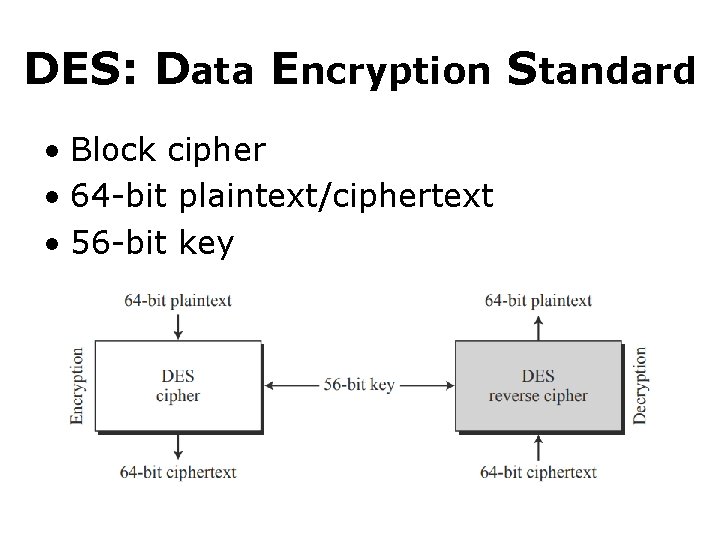 DES: Data Encryption Standard

• Block cipher
• 64-bit plaintext/ciphertext
• 56-bit key

64-bit plaintext

Encryption

DES cipher

64-bit ciphertext

56-bit key

64-bit plaintext

DES reverse cipher

Decryption

64-bit ciphertext